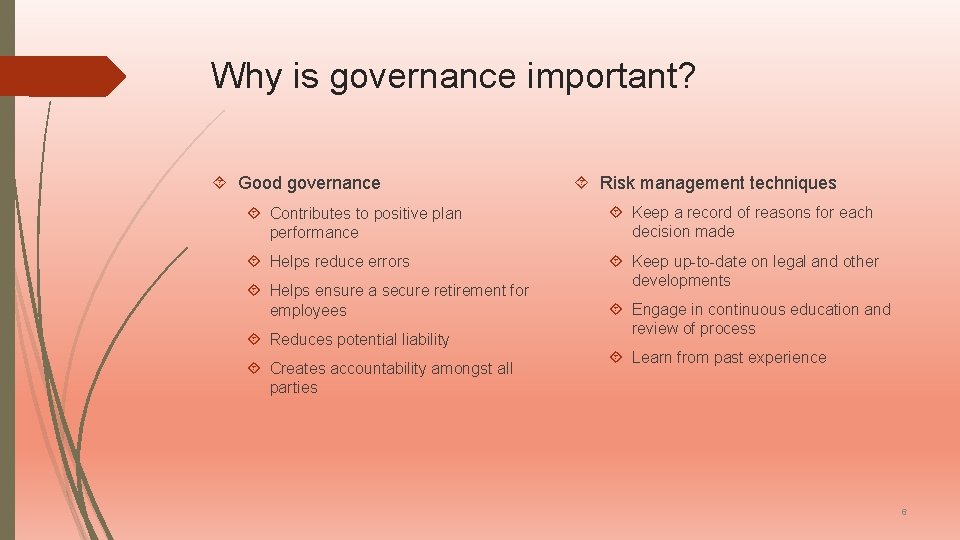 Why is governance important?

Good governance

Contributes to positive plan performance

Helps reduce errors

Helps ensure a secure retirement for employees

Reduces potential liability

Creates accountability amongst all parties

Risk management techniques

Keep a record of reasons for each decision made

Keep up-to-date on legal and other developments

Engage in continuous education and review of process

Learn from past experience

6